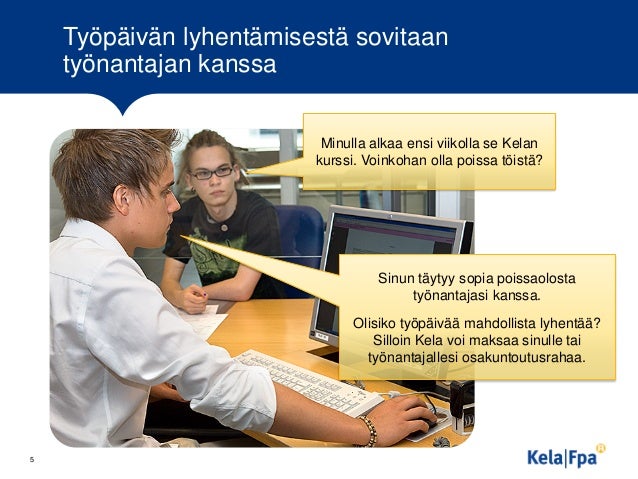 Työpäivän lyhentämisestä sovitaan työnantajan kanssa

Minulla alkaa ensi viikolla se Kelan kurssi. Voinkohan olla poissa töistä?

Sinun täytyy sopia poissaolosta työnantajasi kanssa.

Olisiko työpäivää mahdollista lyhentää? Silloin Kela voi maksaa sinulle tai työnantajallesi osakuntoutusrahaa.

5

Kela|Fpa